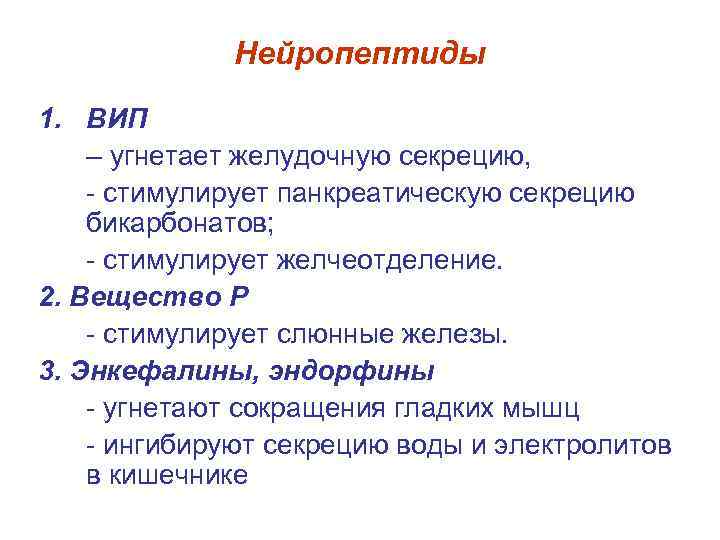 Нейропептиды

1. ВИП

– угнетает желудочную секрецию,

- стимулирует панкреатическую секрецию бикарбонатов;

- стимулирует желчеотделение.

2. Вещество Р

- стимулирует слюнные железы.

3. Энкефалины, эндорфины

- угнетают сокращения гладких мышц

- ингибируют секрецию воды и электролитов в кишечнике